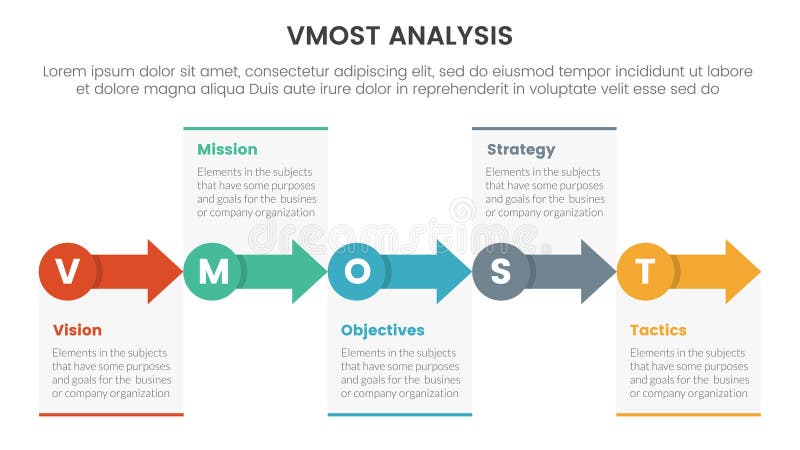 VMOST ANALYSIS

Lorem ipsum dolor sit amet, consectetur adipiscing elit, sed do eiusmod tempor incididunt ut labore et dolore magna aliqua Duis aute irure dolor in reprehenderit in voluptate velit esse sed do

Mission

Elements in the subjects that have some purposes and goals for the busines or company organization

Strategy

Elements in the subjects that have some purposes and goals for the busines or company organization

dreamstime

V

M

O

S

T

Vision

Elements in the subjects that have some purposes and goals for the busines or company organization

Objectives

Elements in the subjects that have some purposes and goals for the busines or company organization

Tactics

Elements in the subjects that have some purposes and goals for the busines or company organization